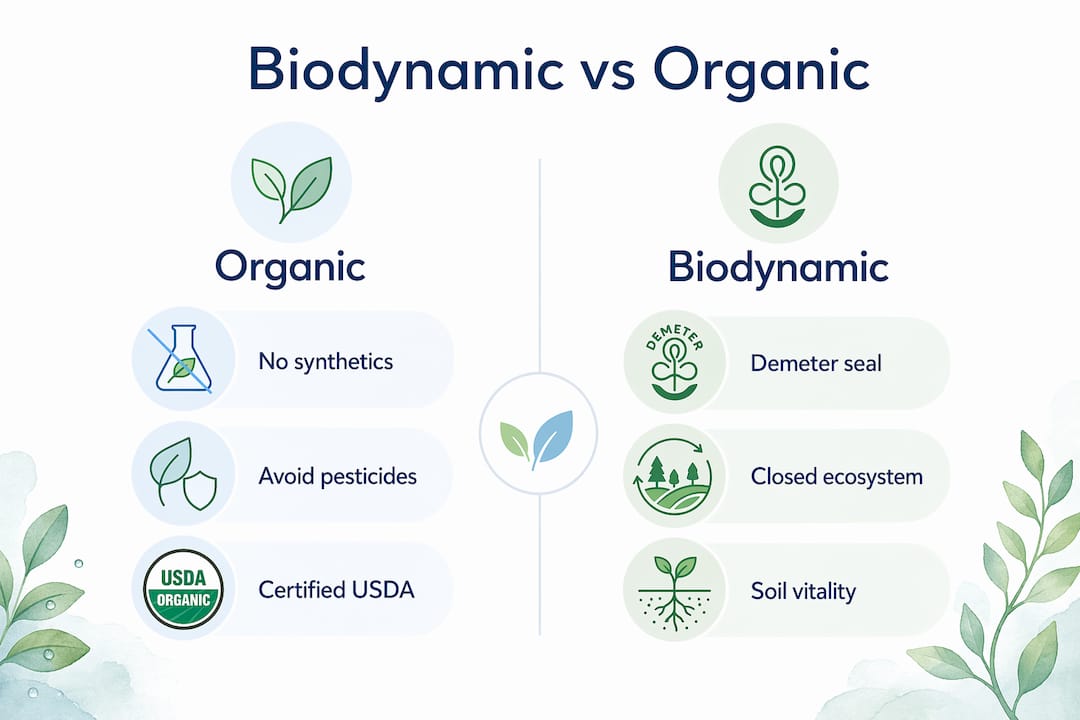 Biodynamic vs Organic

Organic

No synthetics

Avoid pesticides

USDA ORGANIC

Certified USDA

Biodynamic

DEMETER

Demeter seal

Closed ecosystem

Soil vitality